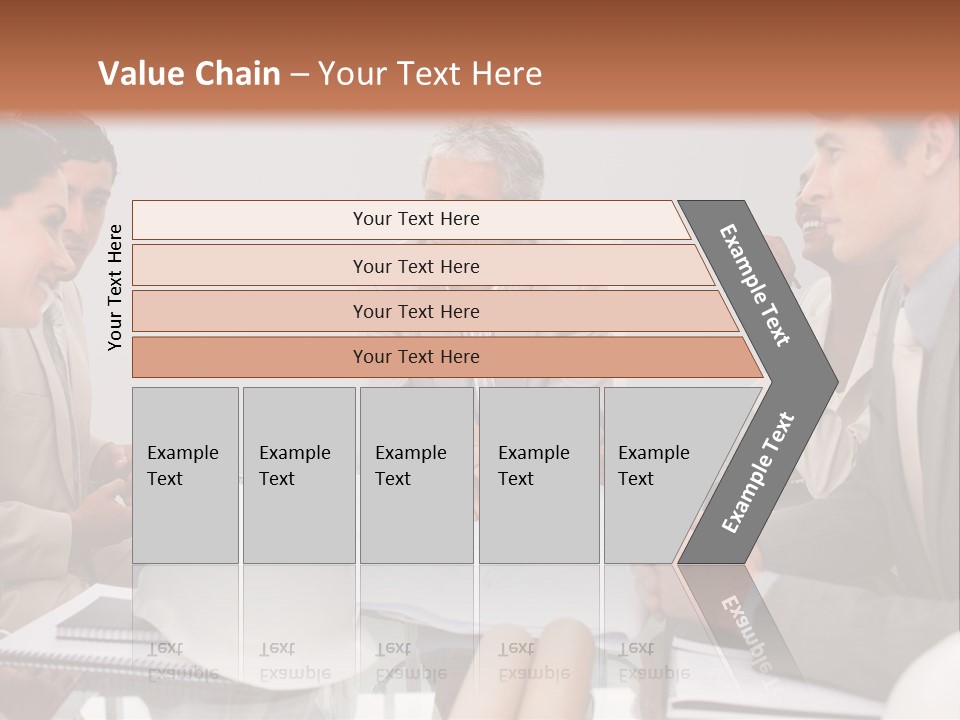 Value Chain – Your Text Here

Your Text Here

Your Text Here

Your Text Here

Your Text Here

Your Text Here

Example Text

Example Text

Example Text

Example Text

Example Text

Example Text

Example Text